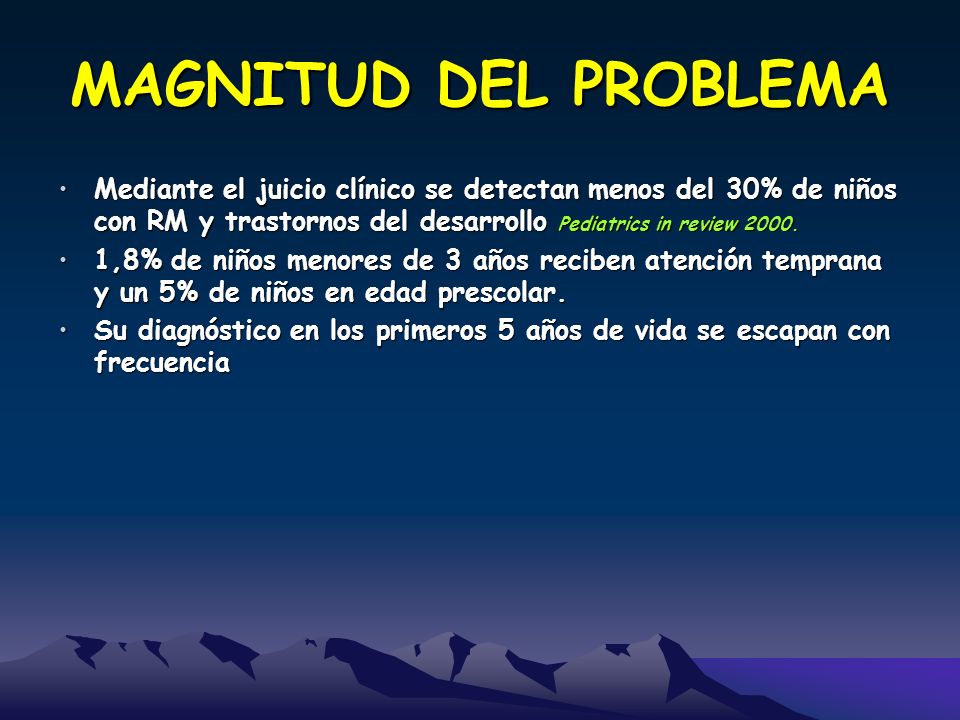 MAGNITUD DEL PROBLEMA

• Mediante el juicio clínico se detectan menos del 30% de niños con RM y trastornos del desarrollo Pediatrics in review 2000.

• 1,8% de niños menores de 3 años reciben atención temprana y un 5% de niños en edad prescolar.

• Su diagnóstico en los primeros 5 años de vida se escapan con frecuencia